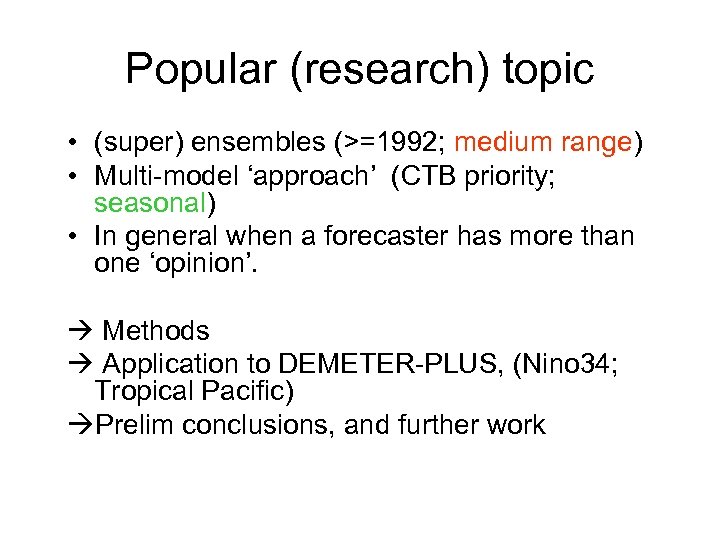 Popular (research) topic

• (super) ensembles (>=1992; medium range)
• Multi-model ‘approach’ (CTB priority; seasonal)
• In general when a forecaster has more than one ‘opinion’.

→ Methods
→ Application to DEMETER-PLUS, (Nino34; Tropical Pacific)
→Prelim conclusions, and further work